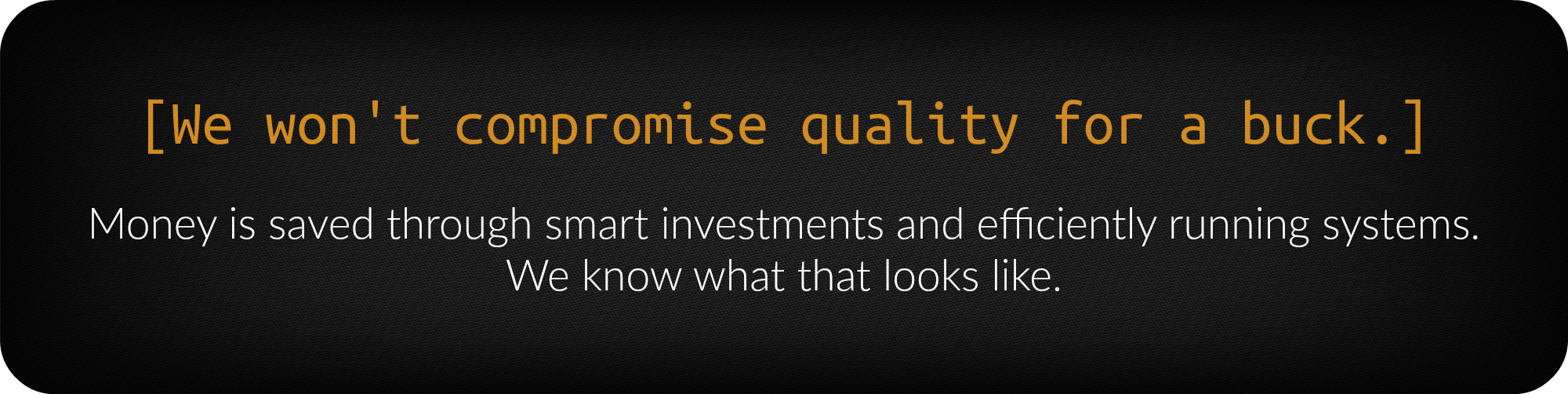 [We won't compromise quality for a buck.]

Money is saved through smart investments and efficiently running systems. We know what that looks like.